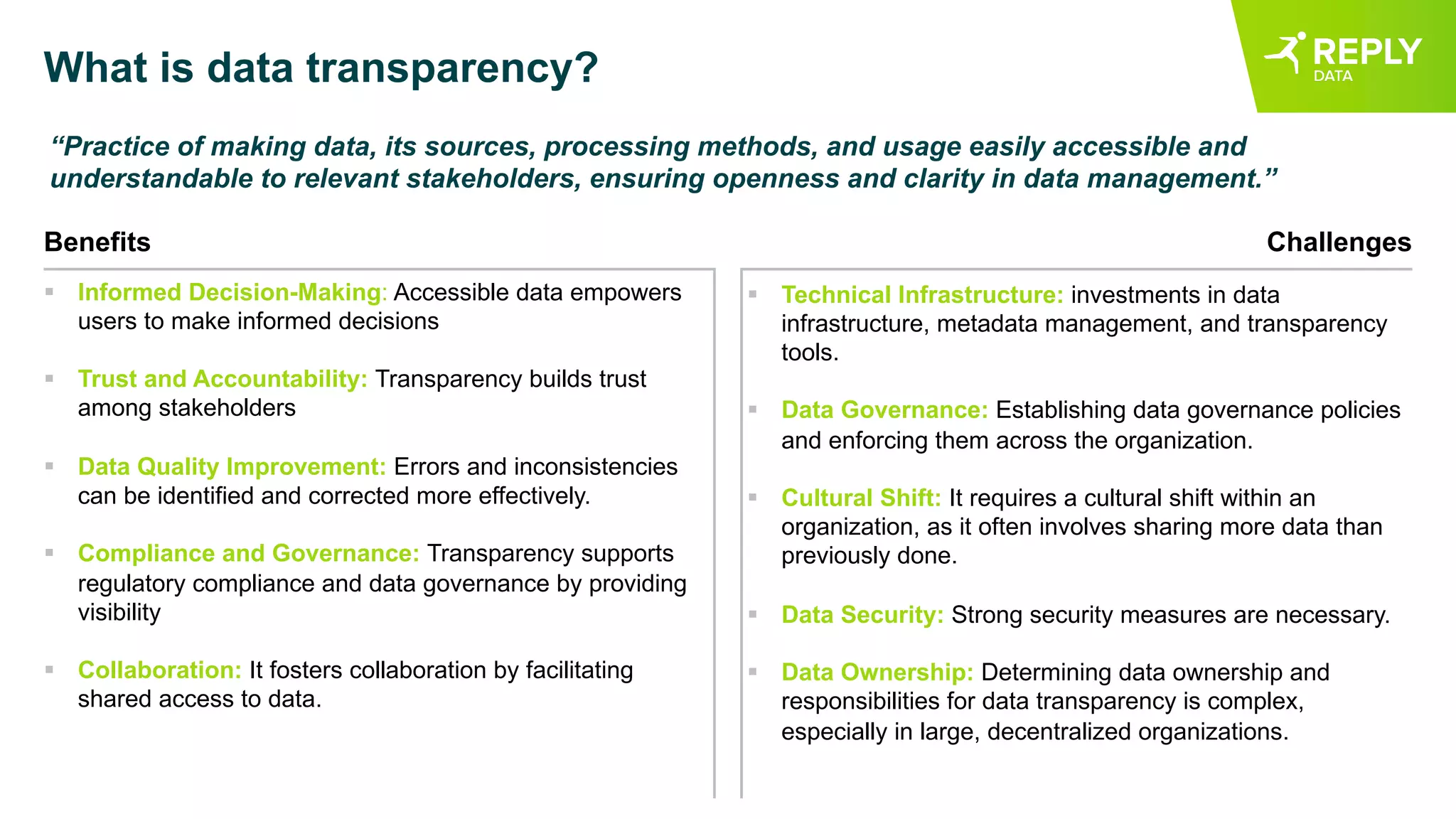 What is data transparency?

REPLY
DATA

“Practice of making data, its sources, processing methods, and usage easily accessible and understandable to relevant stakeholders, ensuring openness and clarity in data management.”

Benefits

▪ Informed Decision-Making: Accessible data empowers users to make informed decisions

▪ Trust and Accountability: Transparency builds trust among stakeholders

▪ Data Quality Improvement: Errors and inconsistencies can be identified and corrected more effectively.

▪ Compliance and Governance: Transparency supports regulatory compliance and data governance by providing visibility

▪ Collaboration: It fosters collaboration by facilitating shared access to data.

Challenges

▪ Technical Infrastructure: investments in data infrastructure, metadata management, and transparency tools.

▪ Data Governance: Establishing data governance policies and enforcing them across the organization.

▪ Cultural Shift: It requires a cultural shift within an organization, as it often involves sharing more data than previously done.

▪ Data Security: Strong security measures are necessary.

▪ Data Ownership: Determining data ownership and responsibilities for data transparency is complex, especially in large, decentralized organizations.